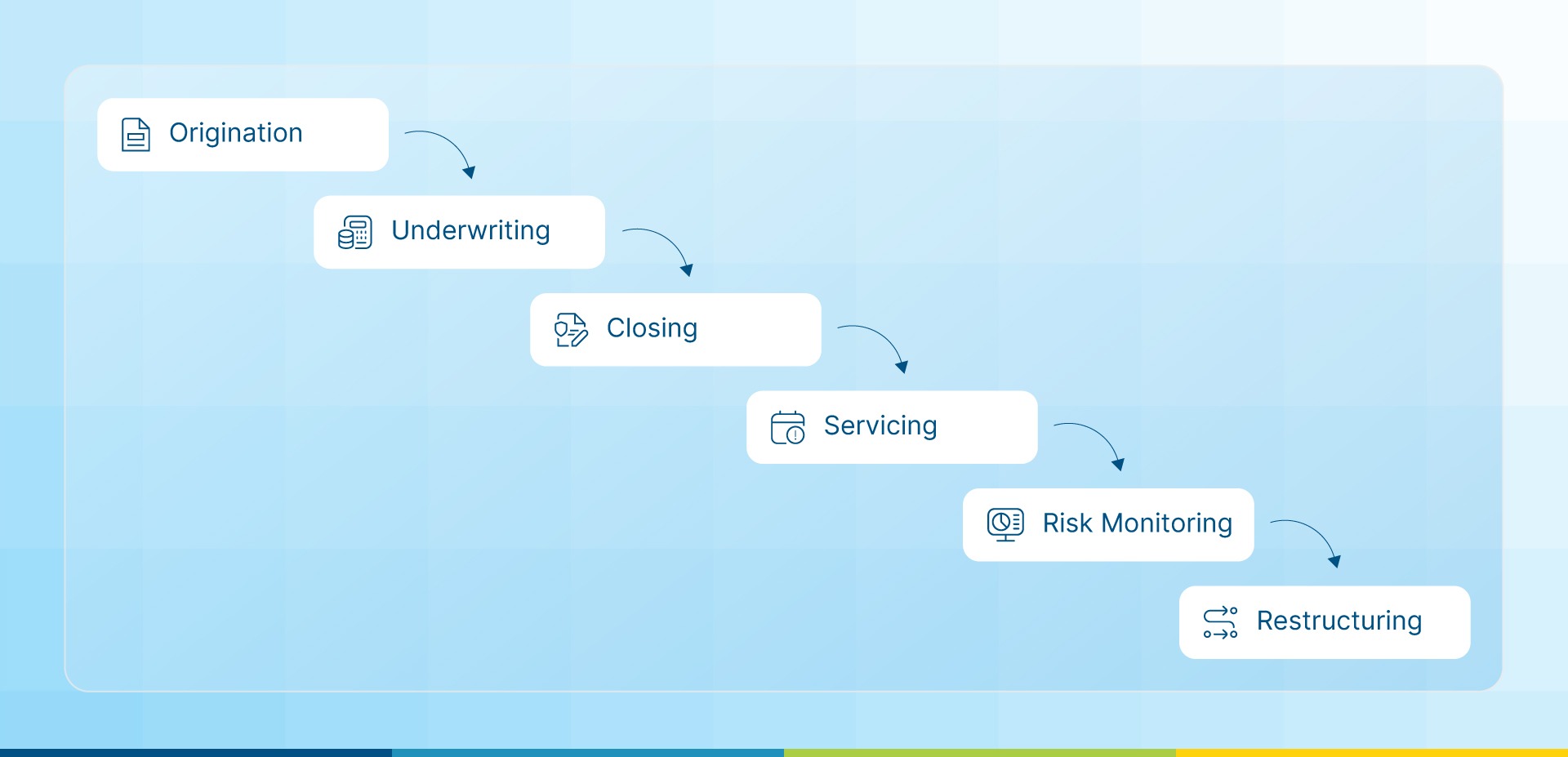 Origination

Underwriting

Closing

Servicing

Risk Monitoring

Restructuring